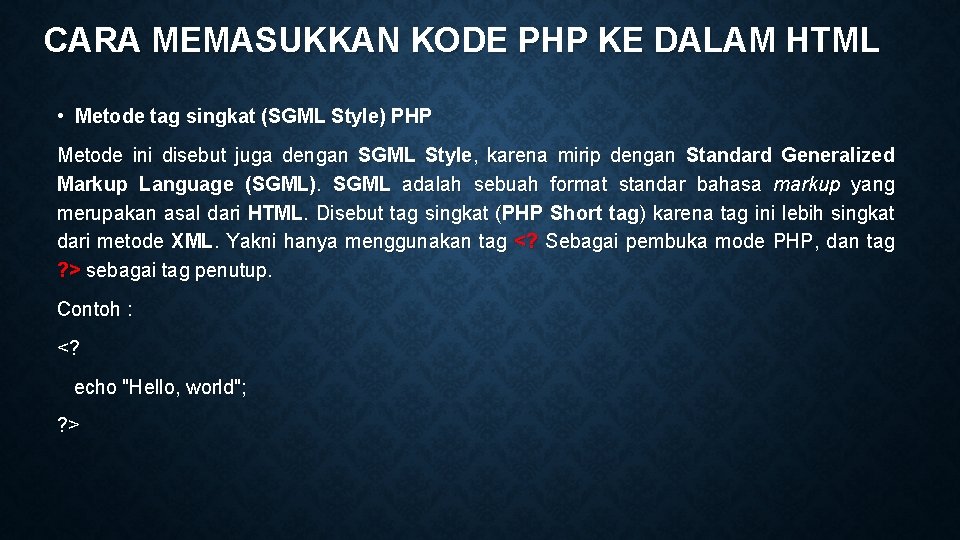 CARA MEMASUKKAN KODE PHP KE DALAM HTML

• Metode tag singkat (SGML Style) PHP

Metode ini disebut juga dengan SGML Style, karena mirip dengan Standard Generalized Markup Language (SGML). SGML adalah sebuah format standar bahasa markup yang merupakan asal dari HTML. Disebut tag singkat (PHP Short tag) karena tag ini lebih singkat dari metode XML. Yakni hanya menggunakan tag <? Sebagai pembuka mode PHP, dan tag ?> sebagai tag penutup.

Contoh :

<?

echo "Hello, world";

?>